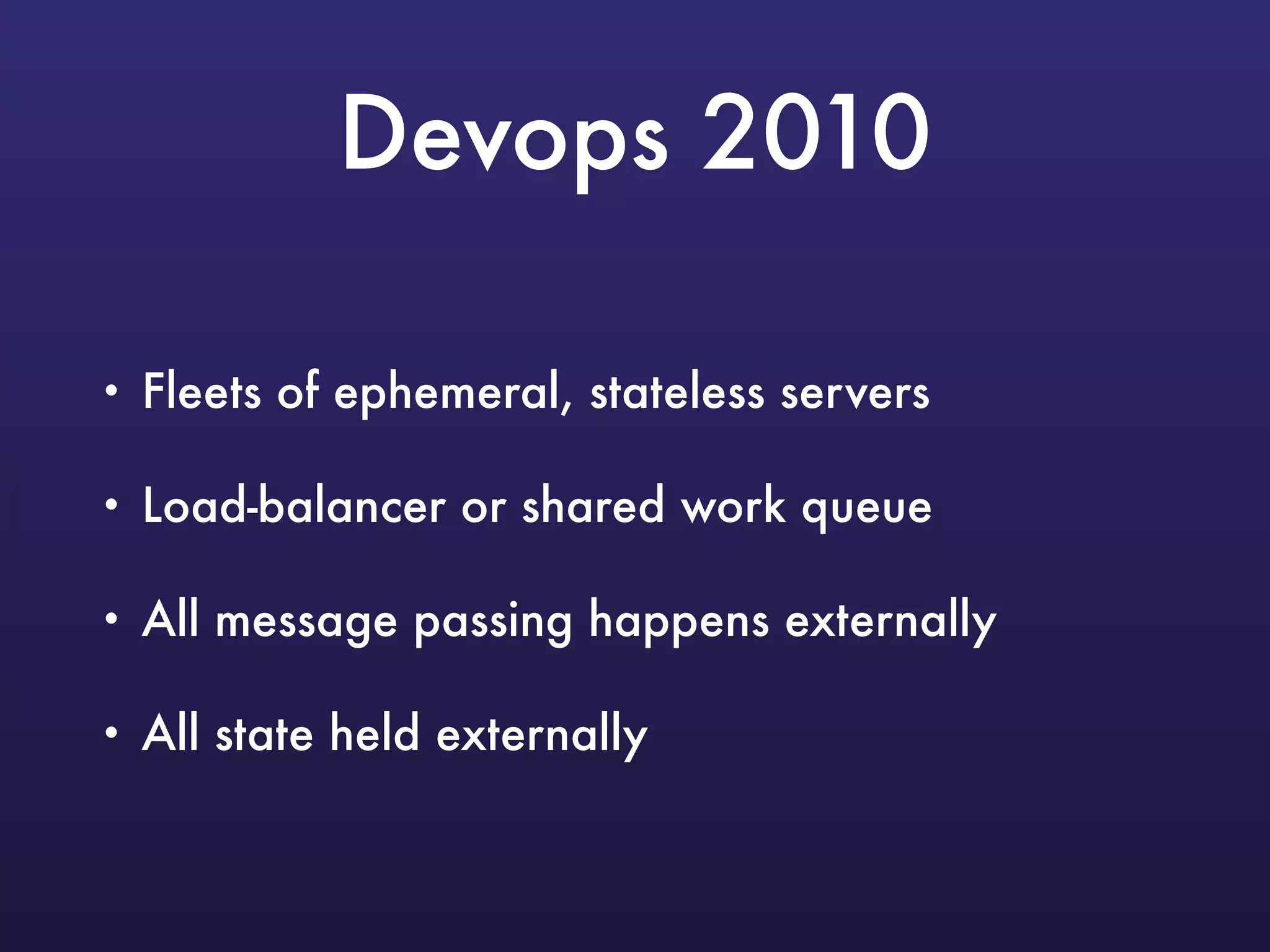 Devops 2010

• Fleets of ephemeral, stateless servers

• Load-balancer or shared work queue

• All message passing happens externally

• All state held externally